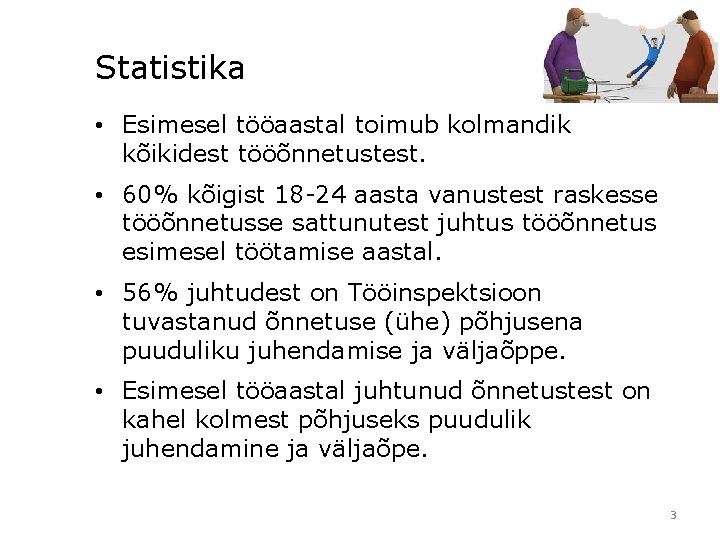 Statistika

• Esimesel tööaastal toimub kolmandik kõikidest tööõnnetustest.

• 60% kõigist 18-24 aasta vanustest raskesse tööõnnetusse sattunutest juhtus tööõnnetus esimesel töötamise aastal.

• 56% juhtudest on Tööinspektsioon tuvastanud õnnetuse (ühe) põhjusena puuduliku juhendamise ja väljaõppe.

• Esimesel tööaastal juhtunud õnnetustest on kahel kolmest põhjuseks puudulik juhendamine ja väljaõpe.

3